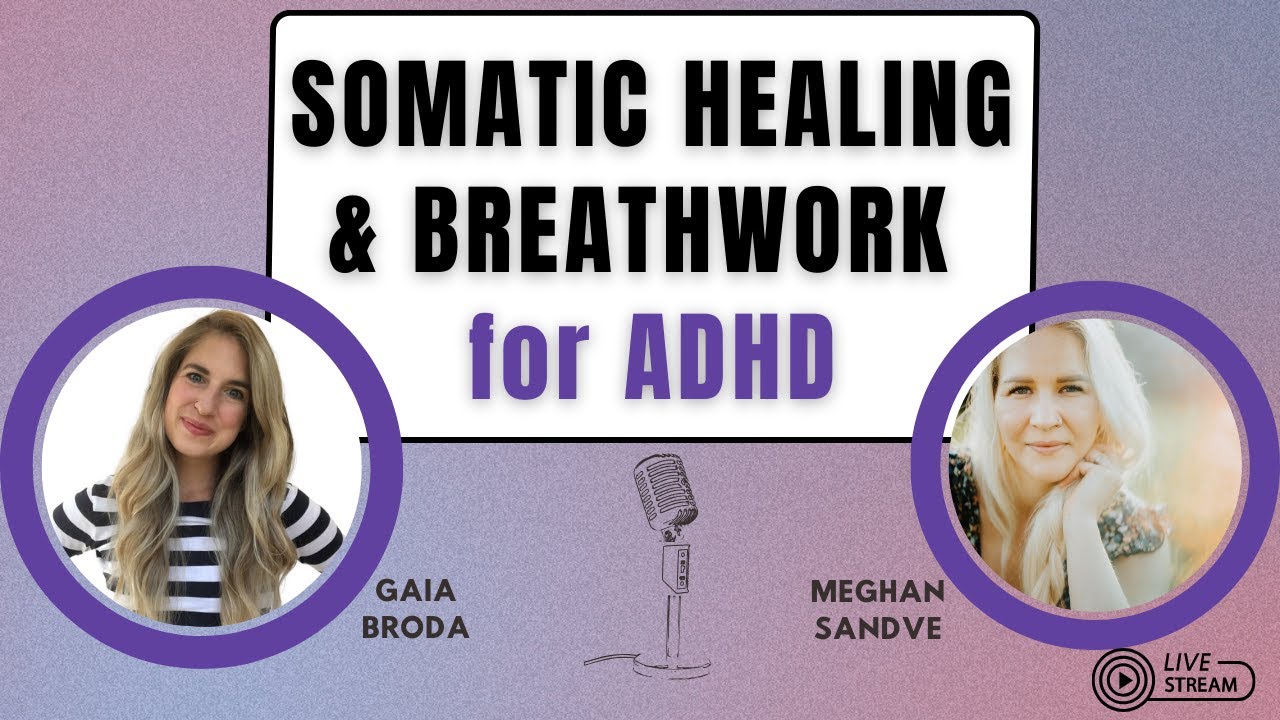 SOMATIC HEALING & BREATHWORK for ADHD

GAIA BRODA

MEGHAN SANDVE

LIVE STREAM